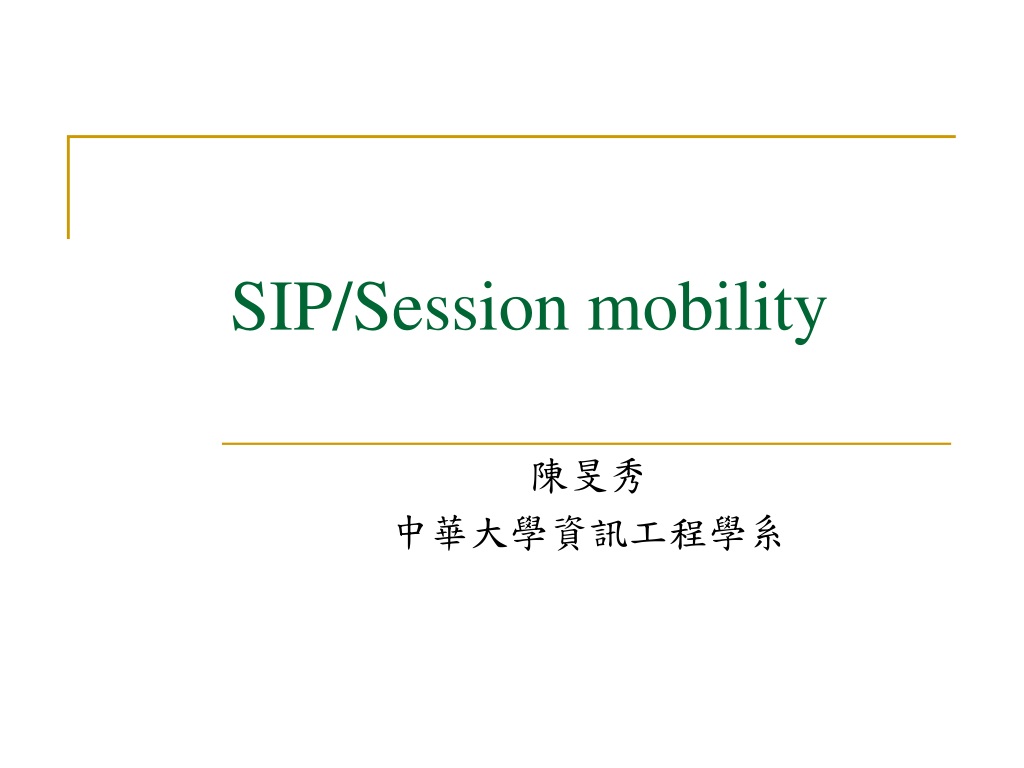 SIP/Session mobility

陳旻秀
中華大學資訊工程學系